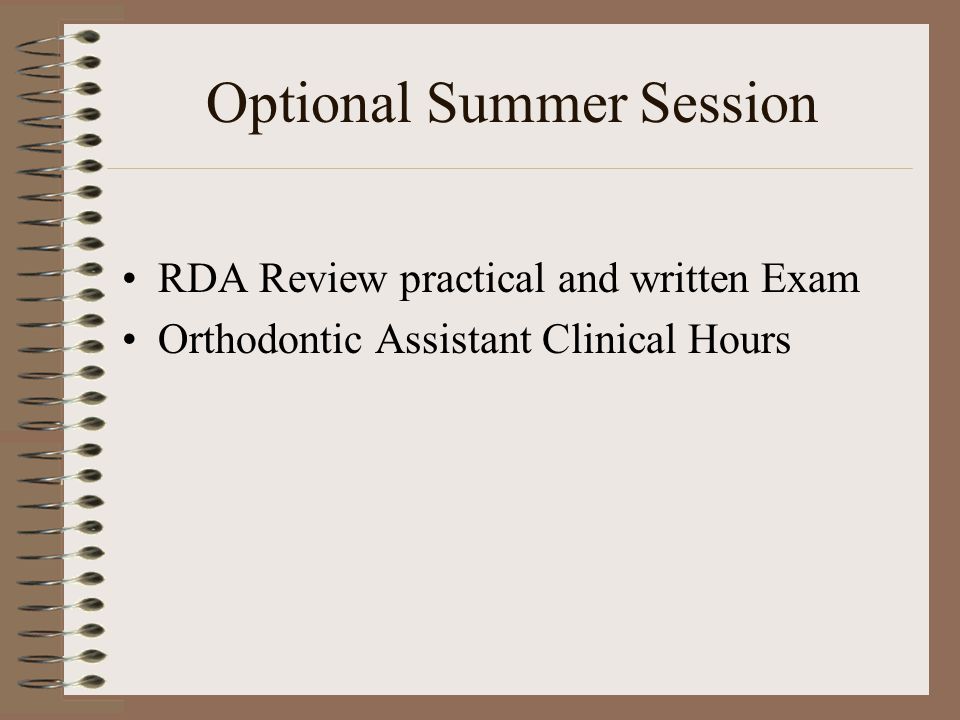 Optional Summer Session

• RDA Review practical and written Exam
• Orthodontic Assistant Clinical Hours